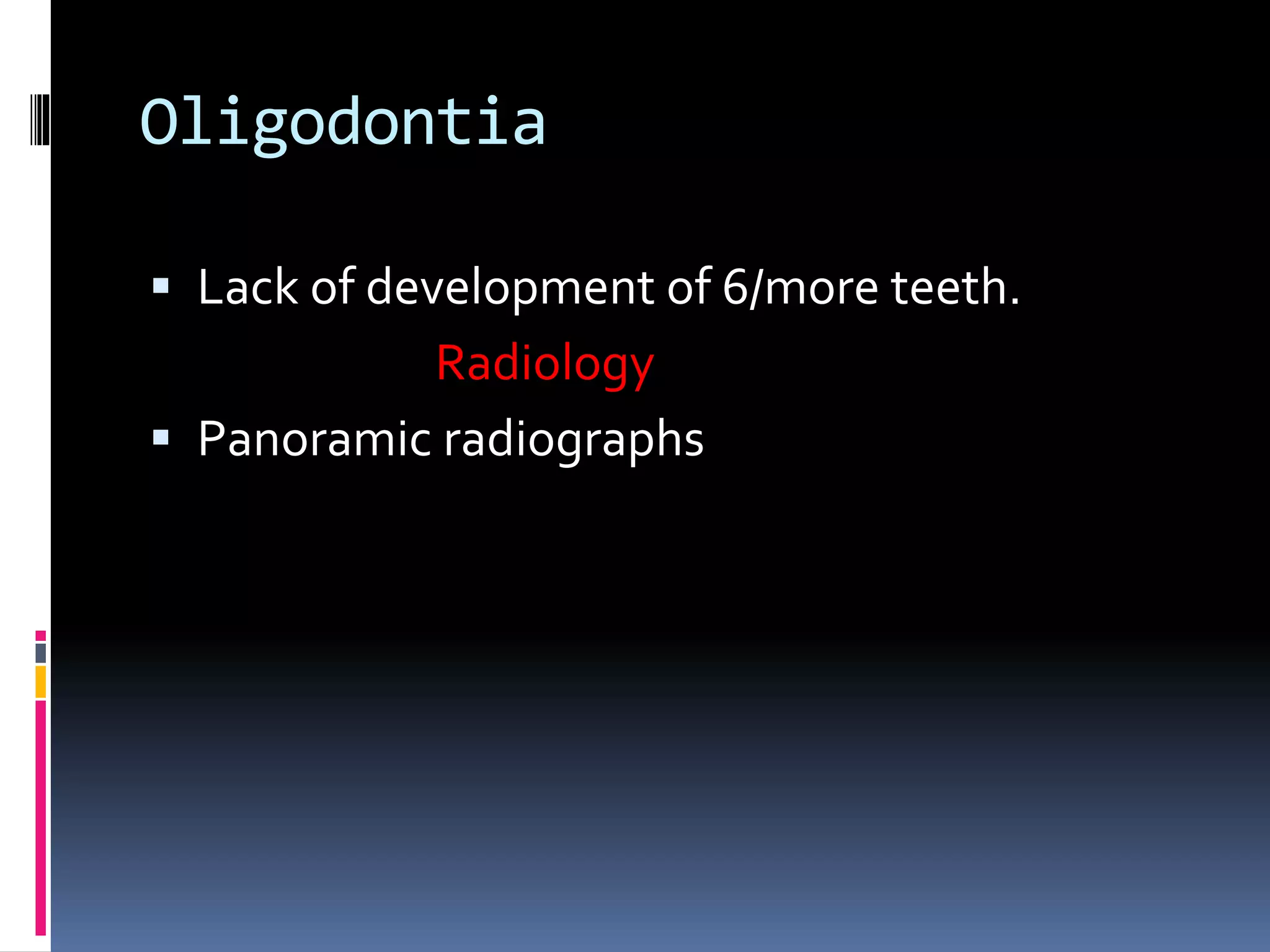 Oligodontia

▪ Lack of development of 6/more teeth.

Radiology

▪ Panoramic radiographs